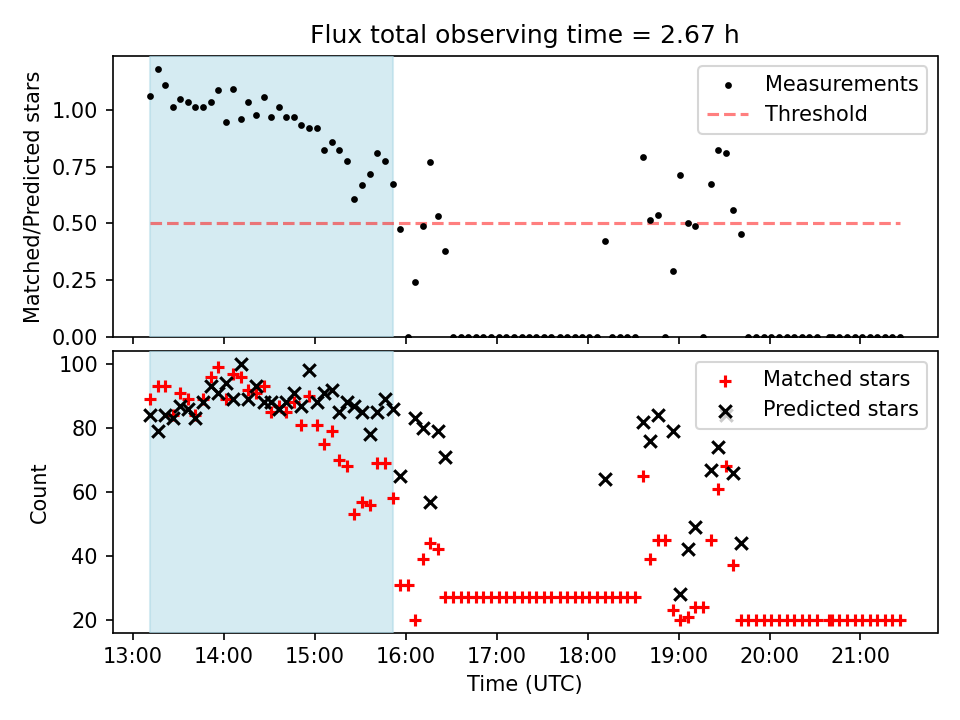 Flux total observing time = 2.67 h

Matched/Predicted stars

1.00
0.75
0.50
0.25
0.00

Measurements
Threshold

Count

100
80
60
40
20

Matched stars
Predicted stars

13:00 14:00 15:00 16:00 17:00 18:00 19:00 20:00 21:00

Time (UTC)